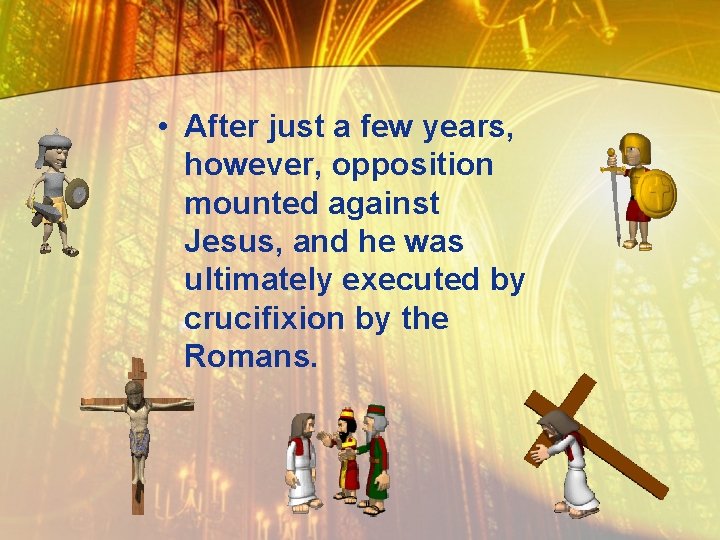 • After just a few years, however, opposition mounted against Jesus, and he was ultimately executed by crucifixion by the Romans.